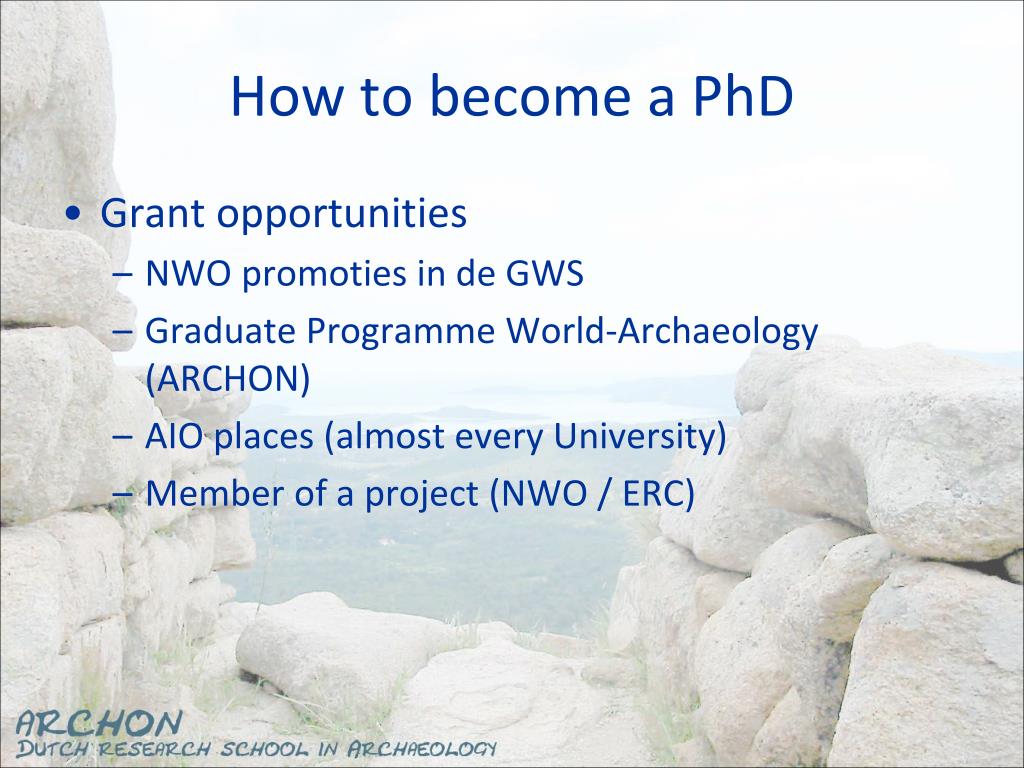 How to become a PhD

• Grant opportunities
– NWO promoties in de GWS
– Graduate Programme World-Archaeology (ARCHON)
– AIO places (almost every University)
– Member of a project (NWO / ERC)

ARCHON
DUTCH RESEARCH SCHOOL IN ARCHAEOLOGY